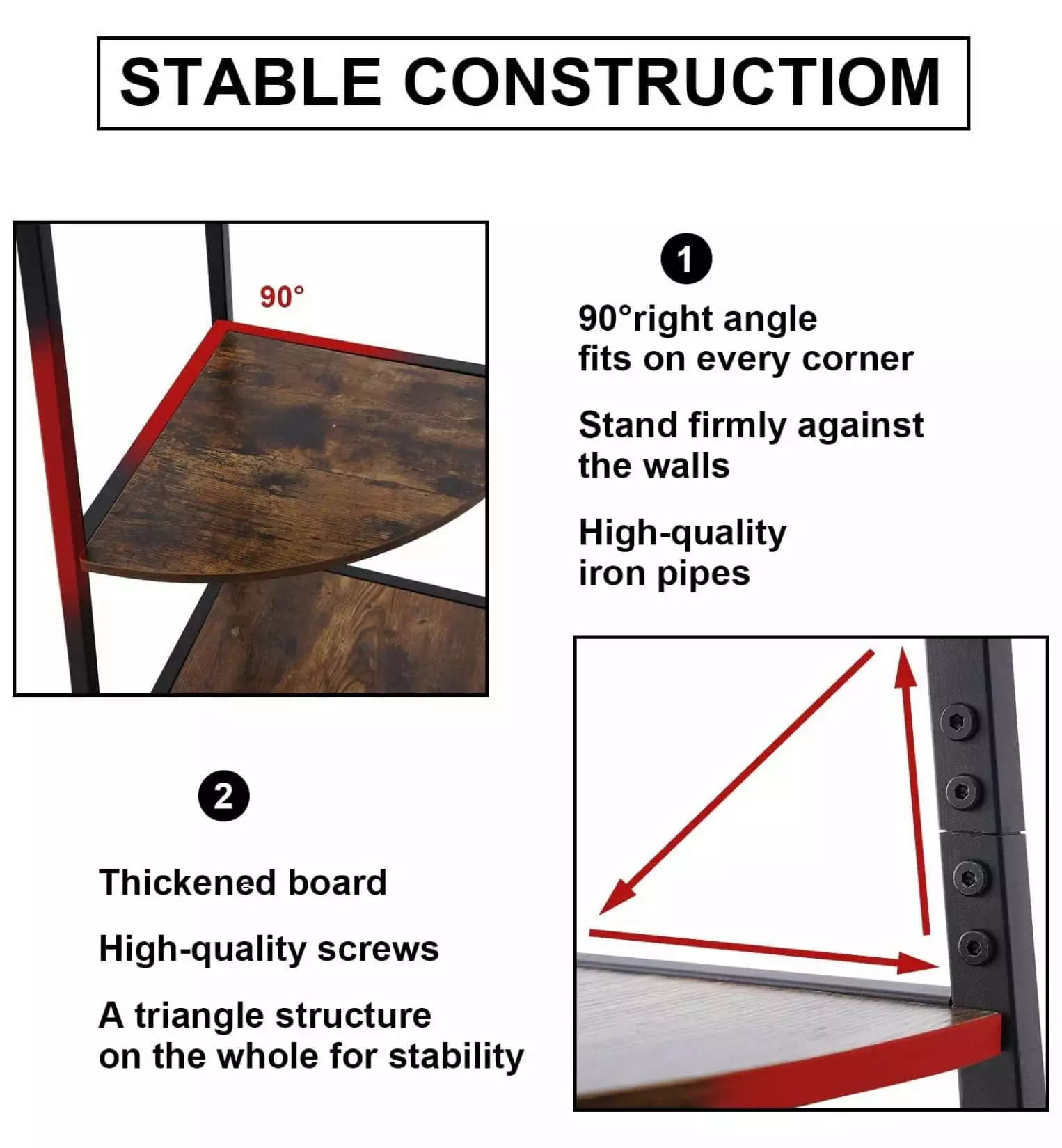 STABLE CONSTRUCTIOM

90°

1

90°right angle fits on every corner

Stand firmly against the walls

High-quality iron pipes

2

Thickened board

High-quality screws

A triangle structure on the whole for stability